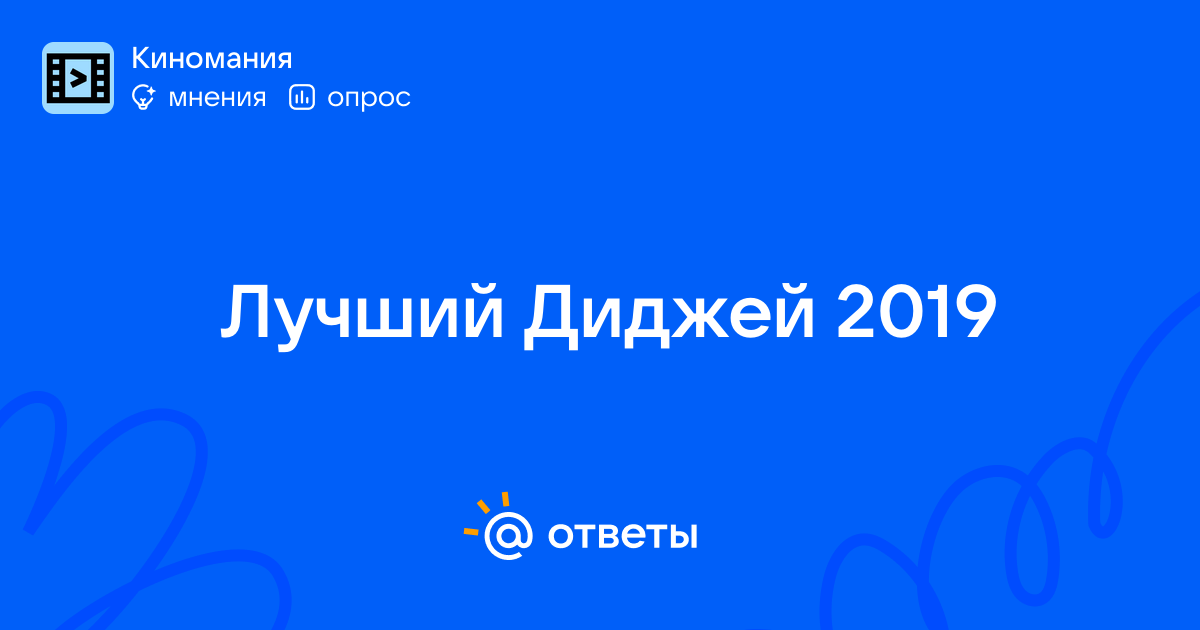 Киномания
мнения опрос

Лучший Диджей 2019

@ ответы